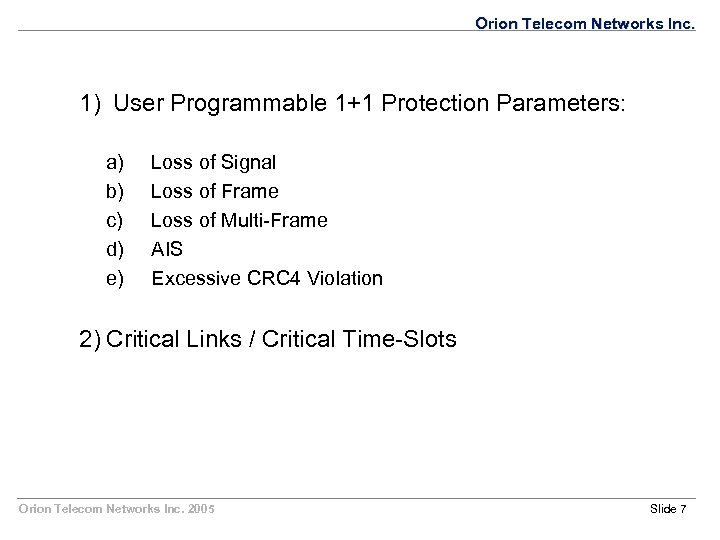 Orion Telecom Networks Inc.

1) User Programmable 1+1 Protection Parameters:

a) Loss of Signal
b) Loss of Frame
c) Loss of Multi-Frame
d) AIS
e) Excessive CRC4 Violation

2) Critical Links / Critical Time-Slots

Orion Telecom Networks Inc. 2005

Slide 7